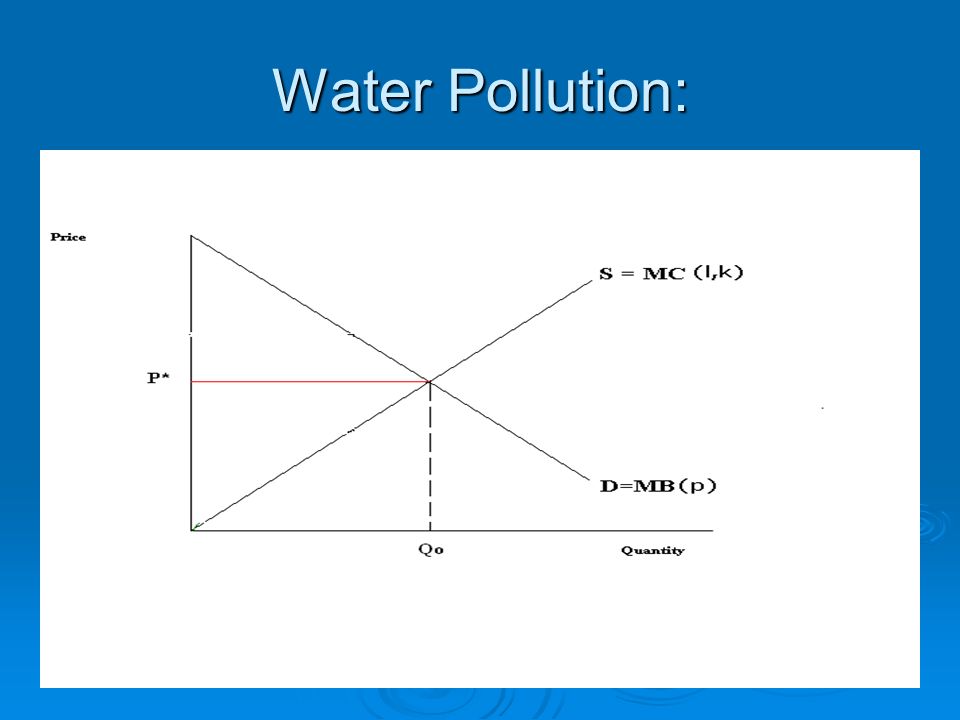 Water Pollution:

Price

S = MC (l,k)

P*

D=MB(p)

Qo

Quantity